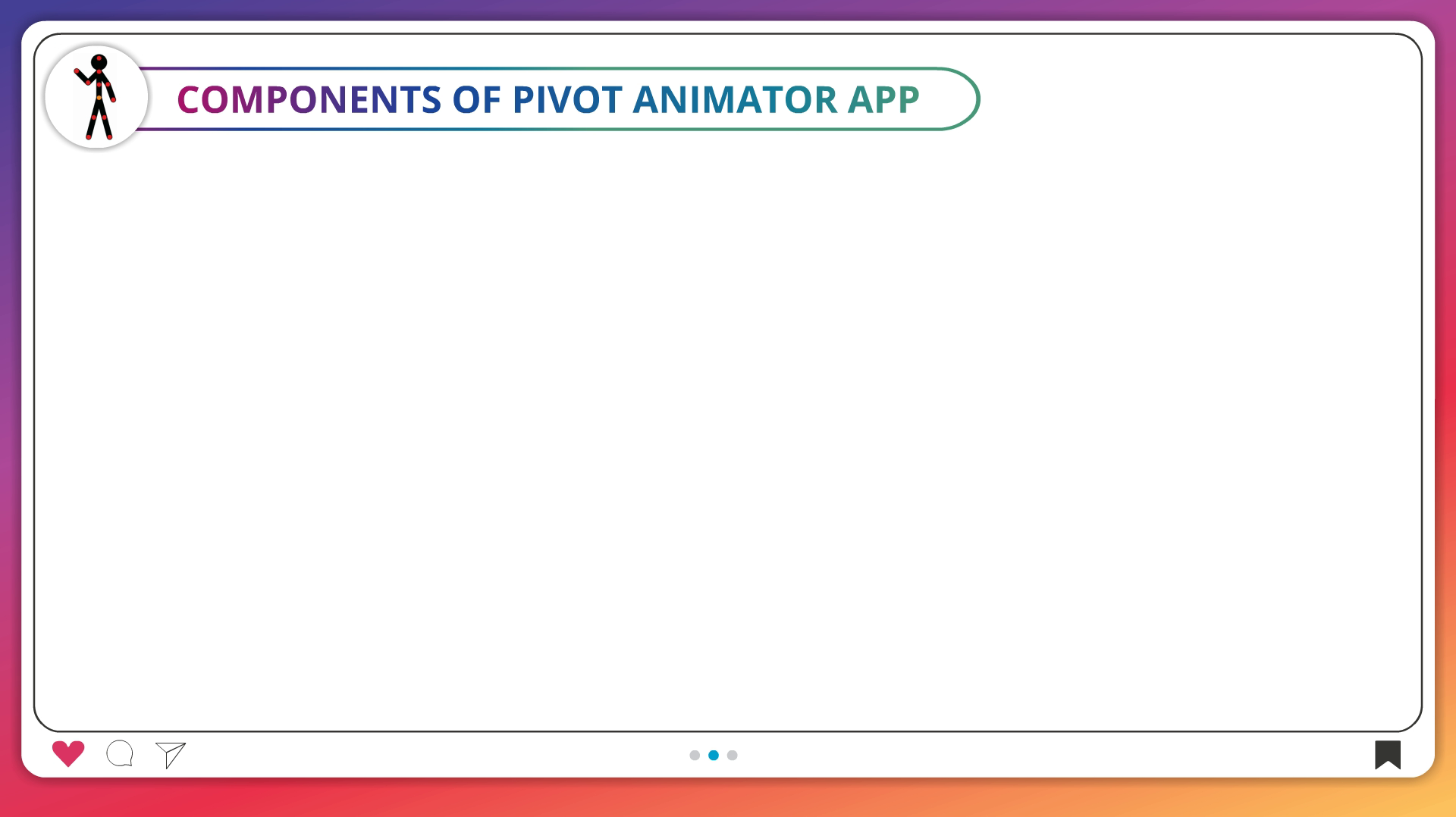 COMPONENTS OF PIVOT ANIMATOR APP